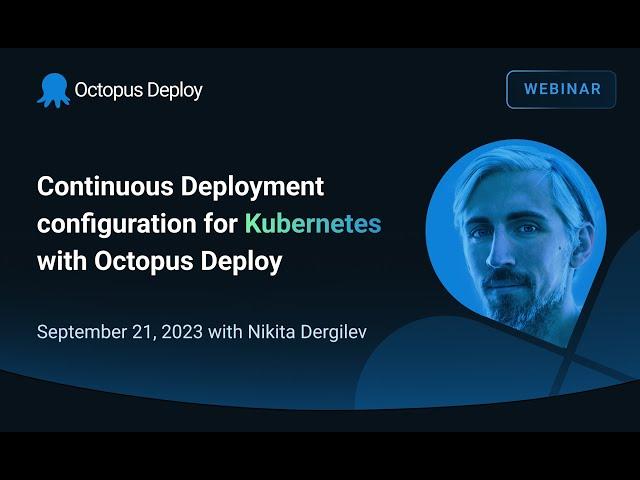 Octopus Deploy

WEBINAR

Continuous Deployment configuration for Kubernetes with Octopus Deploy

September 21, 2023 with Nikita Dergilev